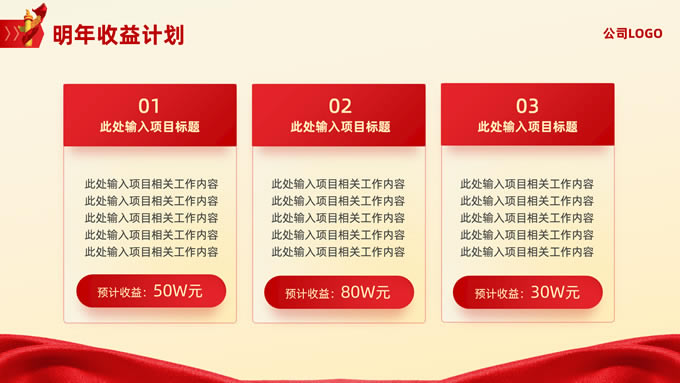 明年收益计划

公司LOGO

01
此处输入项目标题

此处输入项目相关工作内容
此处输入项目相关工作内容
此处输入项目相关工作内容
此处输入项目相关工作内容
此处输入项目相关工作内容

预计收益：50W元

02
此处输入项目标题

此处输入项目相关工作内容
此处输入项目相关工作内容
此处输入项目相关工作内容
此处输入项目相关工作内容
此处输入项目相关工作内容

预计收益：80W元

03
此处输入项目标题

此处输入项目相关工作内容
此处输入项目相关工作内容
此处输入项目相关工作内容
此处输入项目相关工作内容
此处输入项目相关工作内容

预计收益：30W元